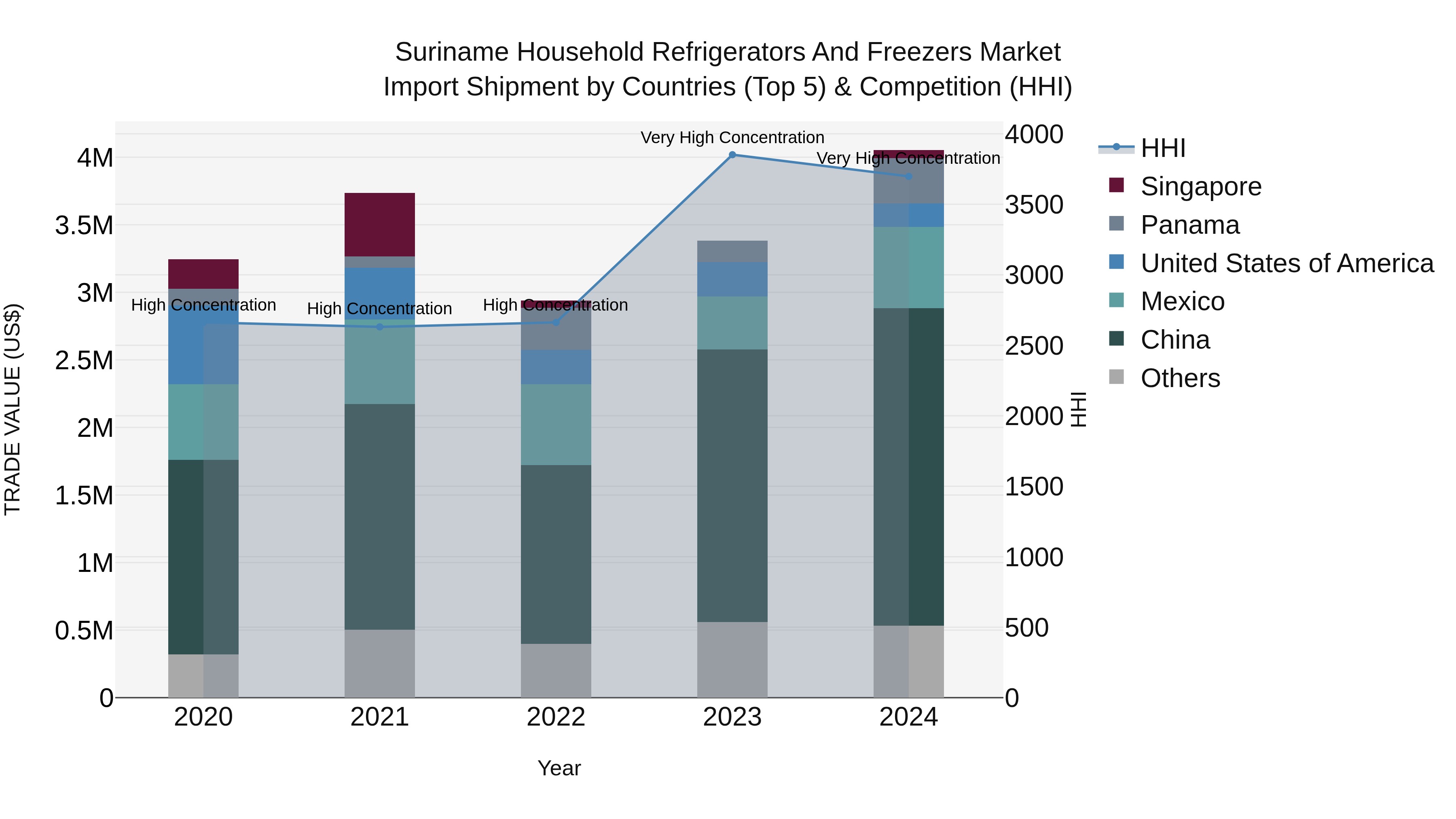 Suriname Household Refrigerators And Freezers Market
Import Shipment by Countries (Top 5) & Competition (HHI)

TRADE VALUE (US$)

4M
3.5M
3M
2.5M
2M
1.5M
1M
0.5M
0

High Concentration
High Concentration
High Concentration
Very High Concentration
Very High Concentration

2020
2021
2022
2023
2024

Year

4000
3500
3000
2500
2000
1500
1000
500
0

HHI

HHI
Singapore
Panama
United States of America
Mexico
China
Others